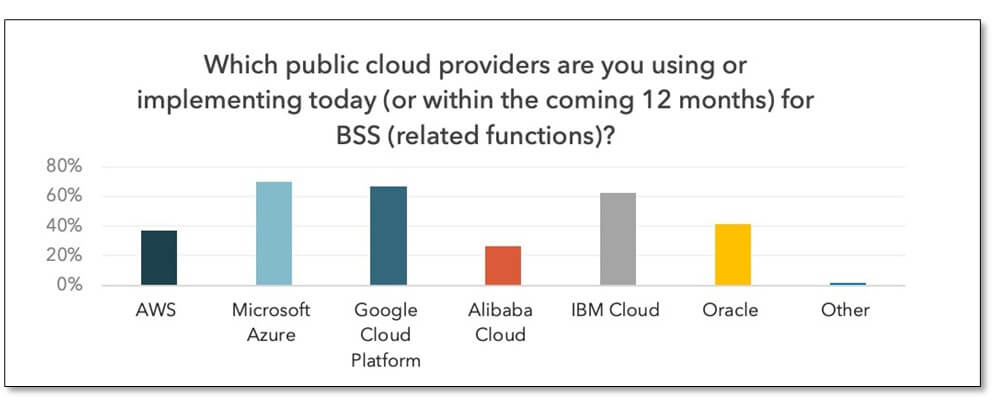 Which public cloud providers are you using or implementing today (or within the coming 12 months) for BSS (related functions)?

80%
60%
40%
20%
0%

AWS
Microsoft Azure
Google Cloud Platform
Alibaba Cloud
IBM Cloud
Oracle
Other